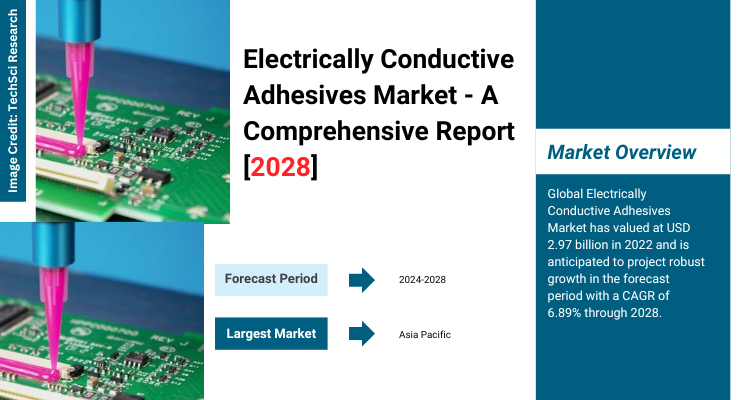 Image Credit: TechSci Research

Electrically Conductive Adhesives Market - A Comprehensive Report [2028]

Forecast Period

2024-2028

Largest Market

Asia Pacific

Market Overview

Global Electrically Conductive Adhesives Market has valued at USD 2.97 billion in 2022 and is anticipated to project robust growth in the forecast period with a CAGR of 6.89% through 2028.